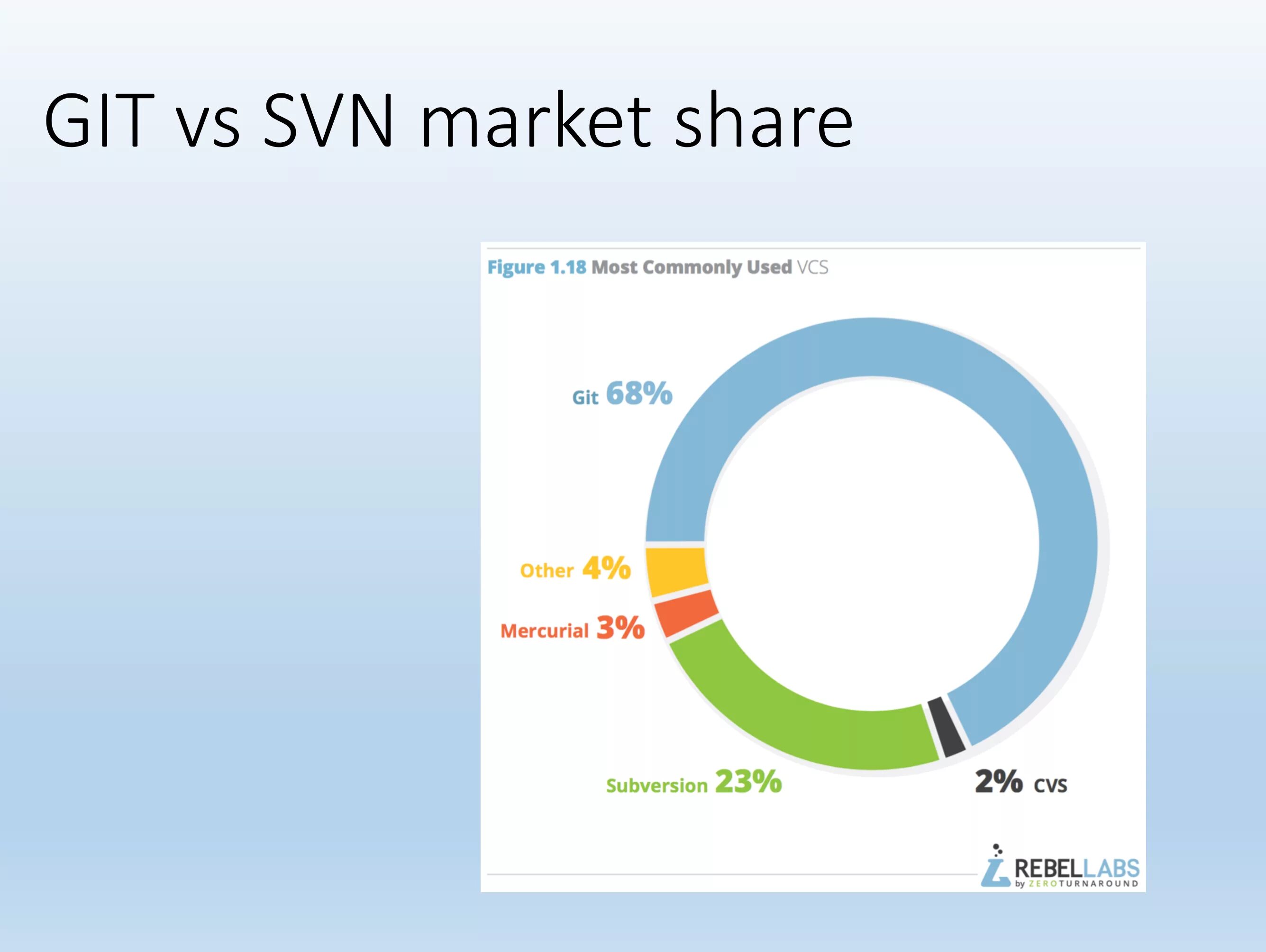 GIT vs SVN market share

Figure 1.18 Most Commonly Used VCS

Git 68%

Other 4%

Mercurial 3%

Subversion 23%

2% CVS

REBELLABS by ZEROTURNAROUND